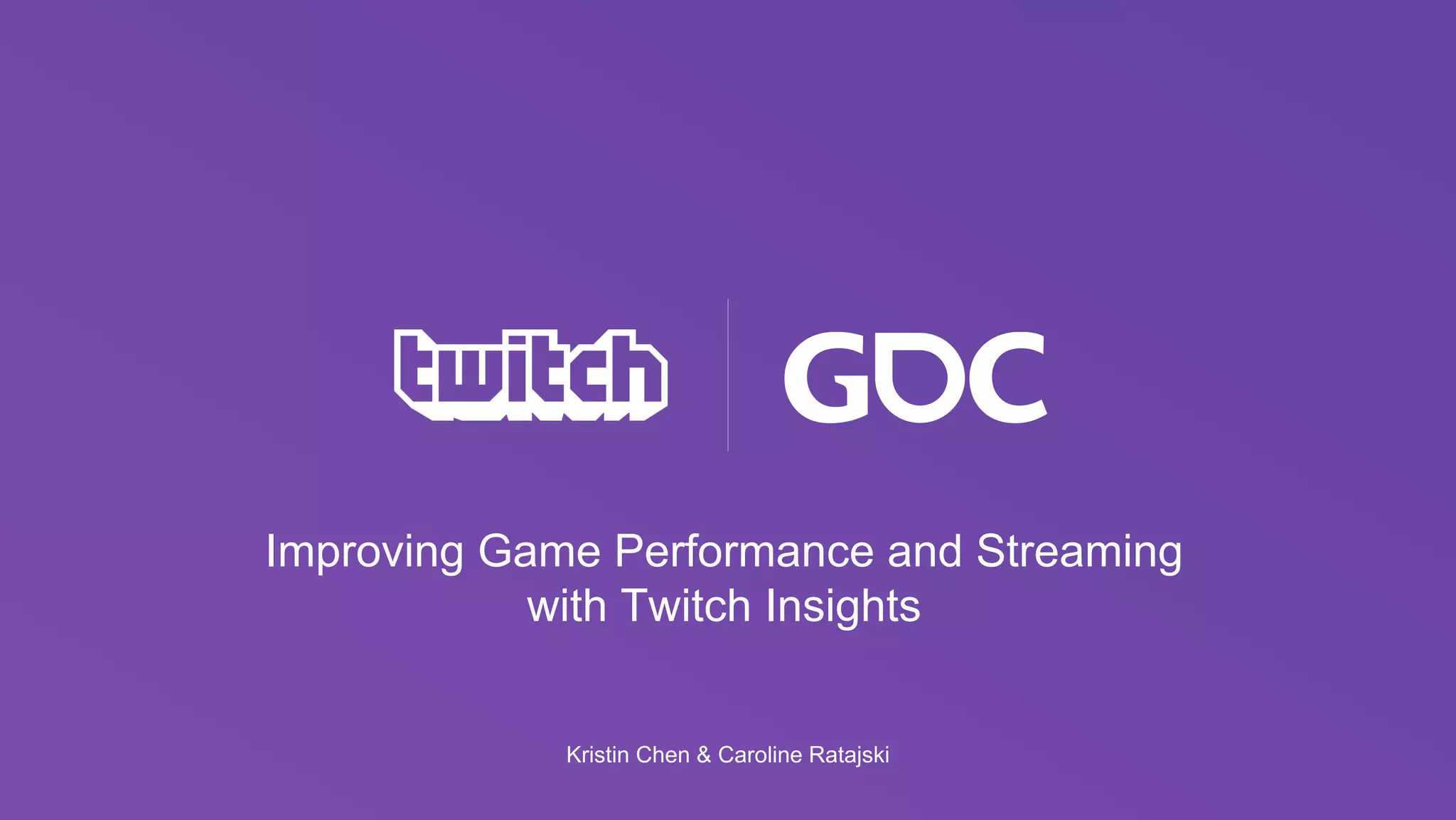 twitch

GDC

Improving Game Performance and Streaming with Twitch Insights

Kristin Chen & Caroline Ratajski